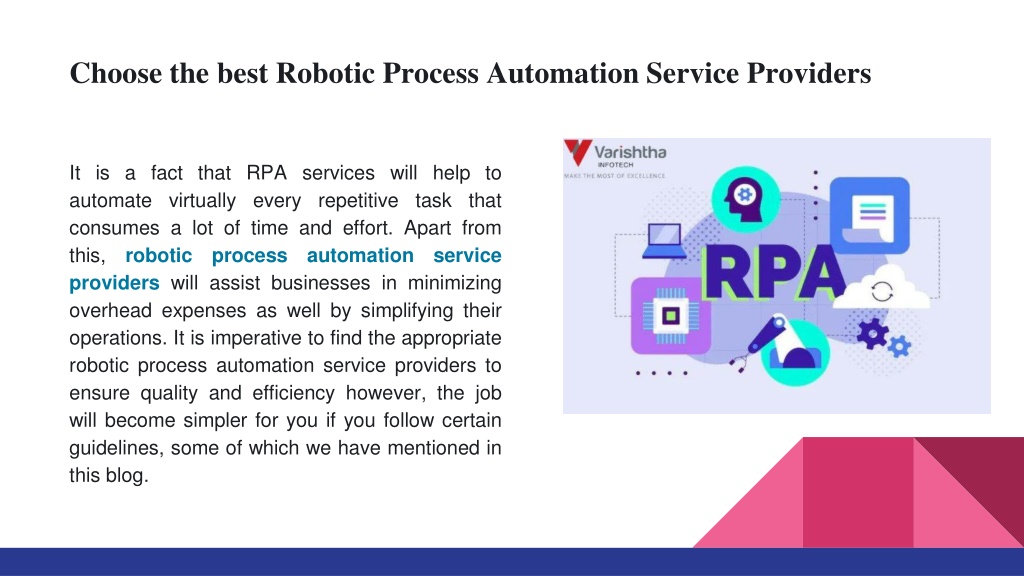 Choose the best Robotic Process Automation Service Providers

It is a fact that RPA services will help to automate virtually every repetitive task that consumes a lot of time and effort. Apart from this, robotic process automation service providers will assist businesses in minimizing overhead expenses as well by simplifying their operations. It is imperative to find the appropriate robotic process automation service providers to ensure quality and efficiency however, the job will become simpler for you if you follow certain guidelines, some of which we have mentioned in this blog.

Varishtha
INFOTECH
MAKE THE MOST OF EXCELLENCE

RPA